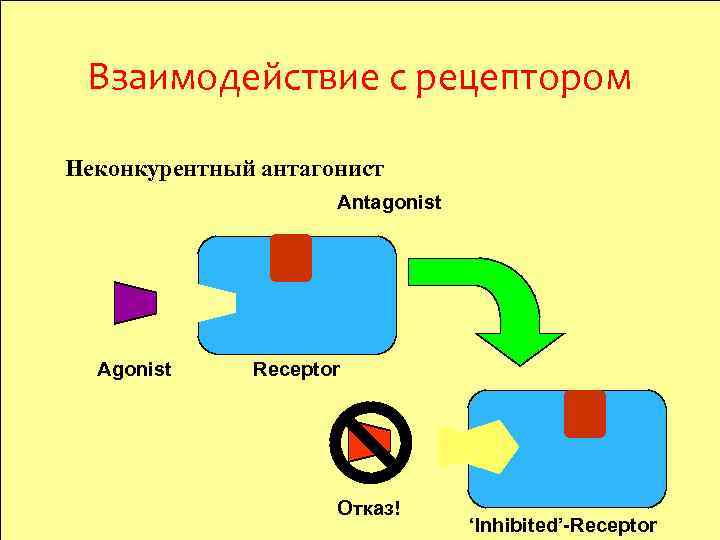 Взаимодействие с рецептором

Неконкурентный антагонист

Antagonist

Agonist

Receptor

Отказ!

'Inhibited'-Receptor